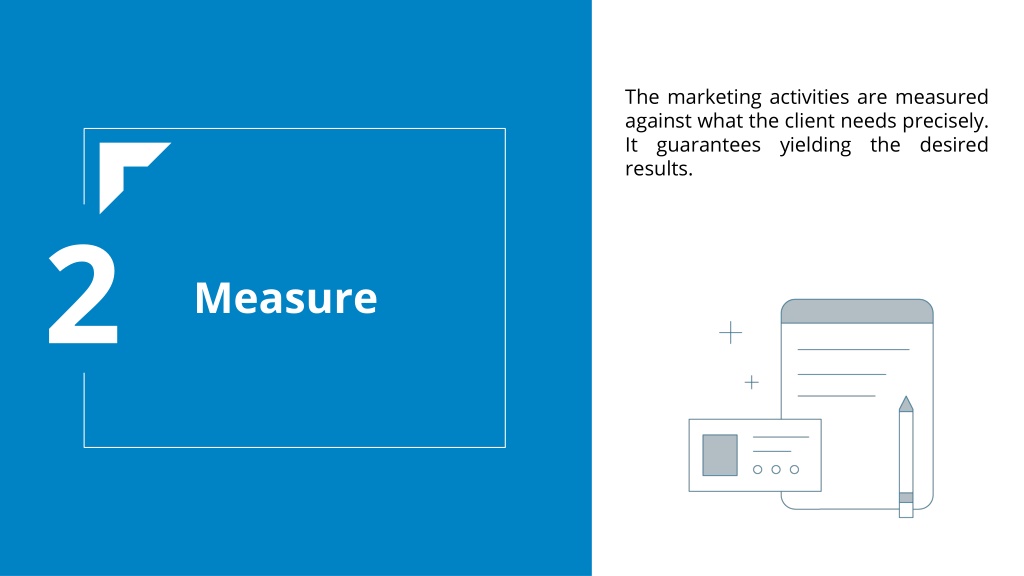 2

Measure

The marketing activities are measured against what the client needs precisely. It guarantees yielding the desired results.